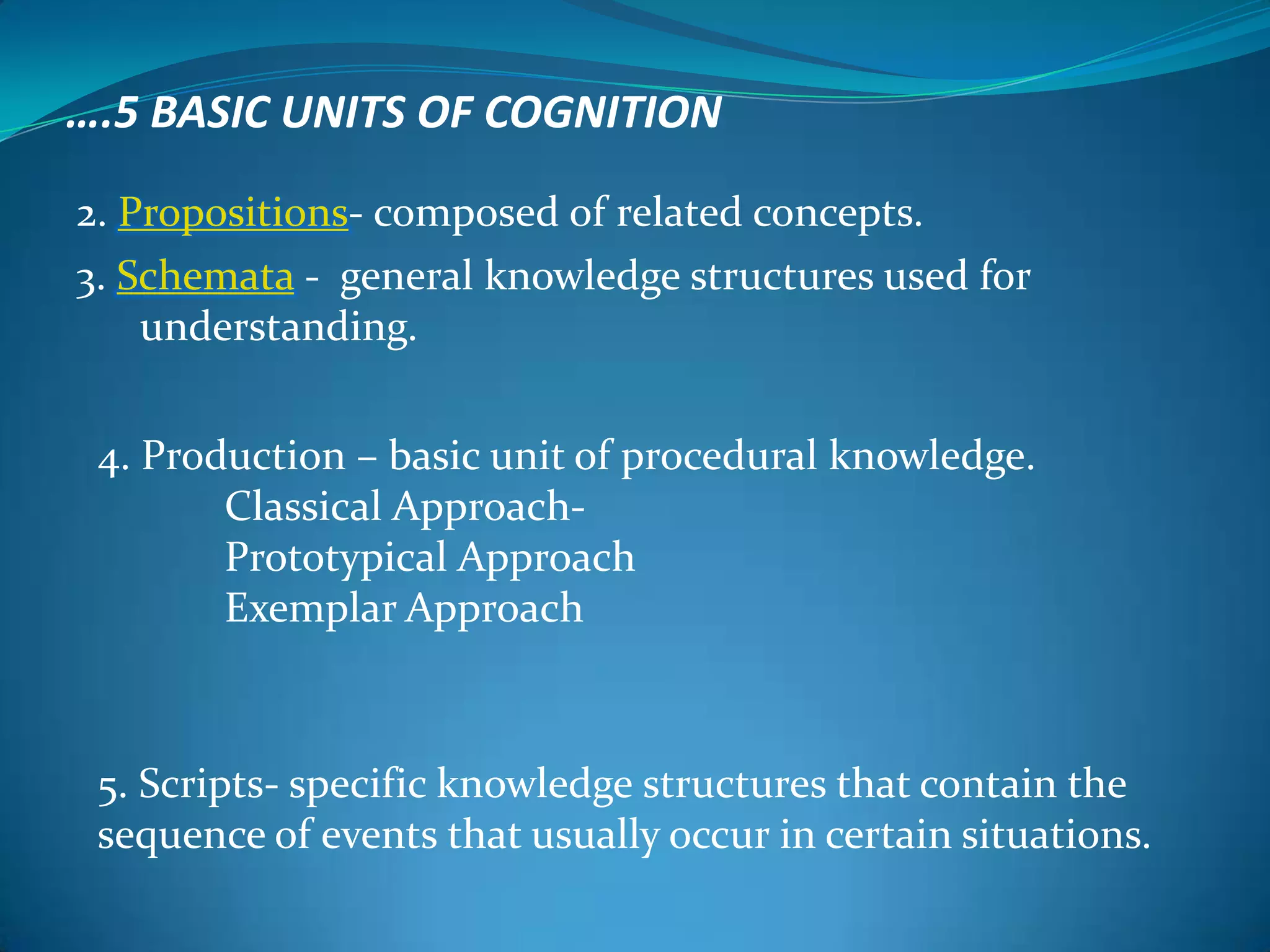 ….5 BASIC UNITS OF COGNITION

2. Propositions- composed of related concepts.

3. Schemata - general knowledge structures used for understanding.

4. Production – basic unit of procedural knowledge.
Classical Approach-
Prototypical Approach
Exemplar Approach

5. Scripts- specific knowledge structures that contain the sequence of events that usually occur in certain situations.